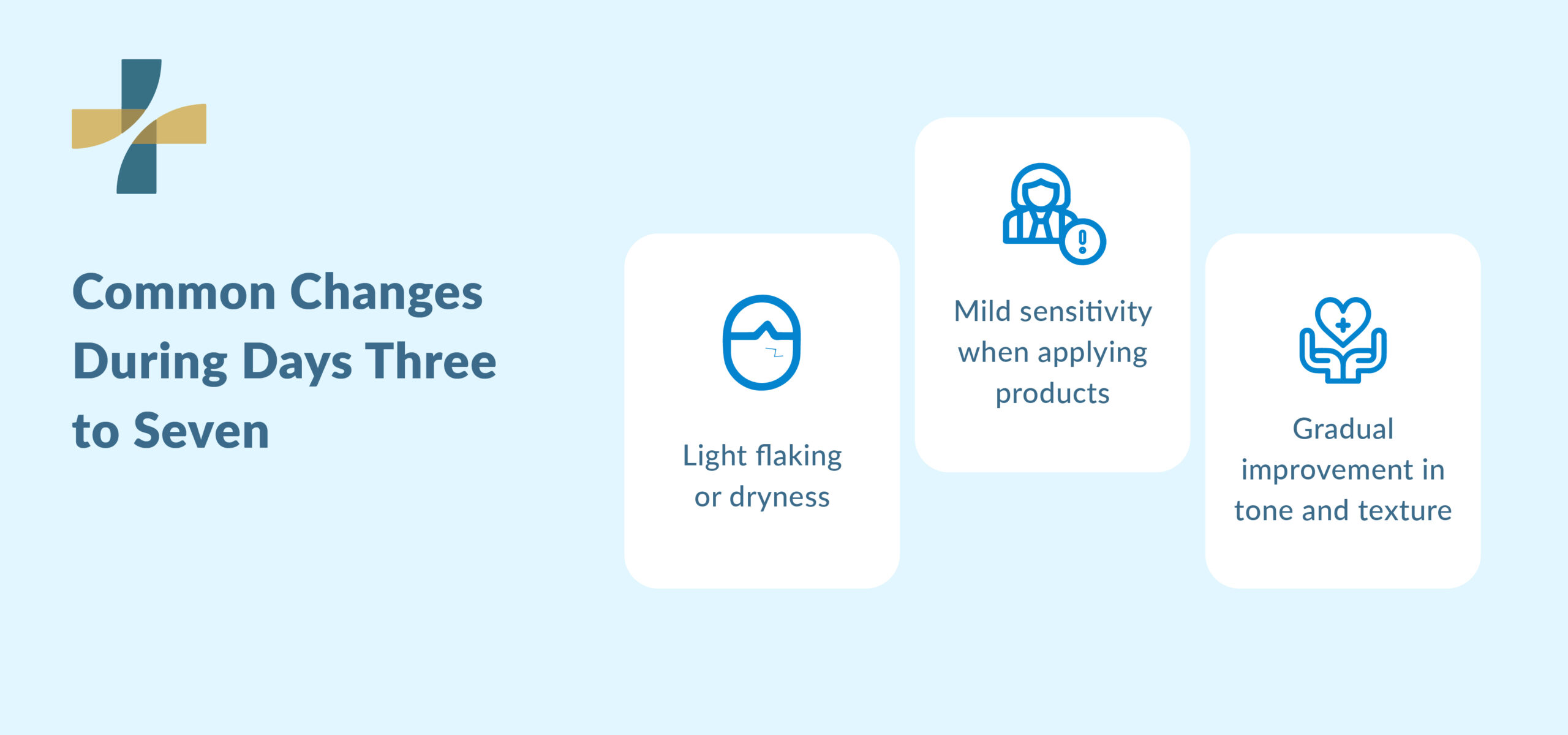 Common Changes During Days Three to Seven

Light flaking or dryness

Mild sensitivity when applying products

Gradual improvement in tone and texture